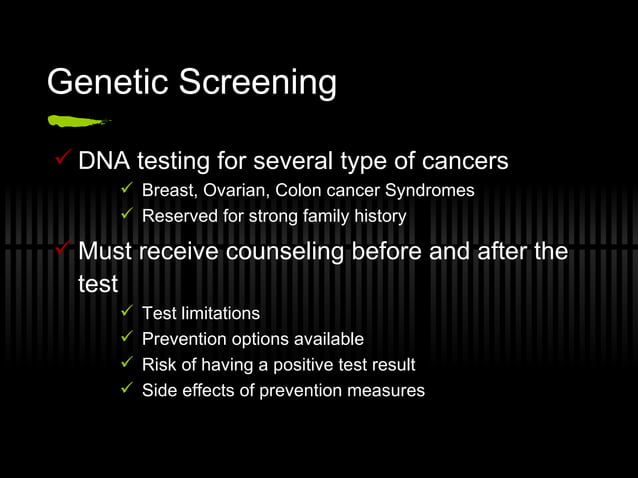 Genetic Screening

✓ DNA testing for several type of cancers
  ✓ Breast, Ovarian, Colon cancer Syndromes
  ✓ Reserved for strong family history

✓ Must receive counseling before and after the test
  ✓ Test limitations
  ✓ Prevention options available
  ✓ Risk of having a positive test result
  ✓ Side effects of prevention measures